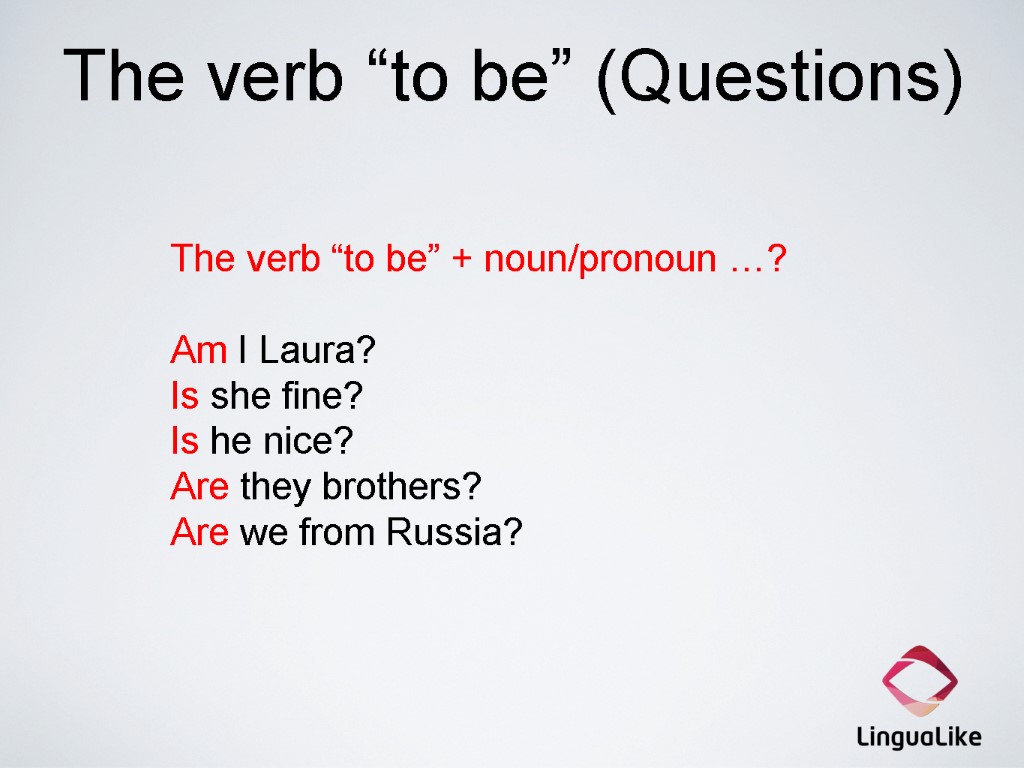 The verb “to be” (Questions)

The verb “to be” + noun/pronoun …?

Am I Laura?
Is she fine?
Is he nice?
Are they brothers?
Are we from Russia?

LinguaLike